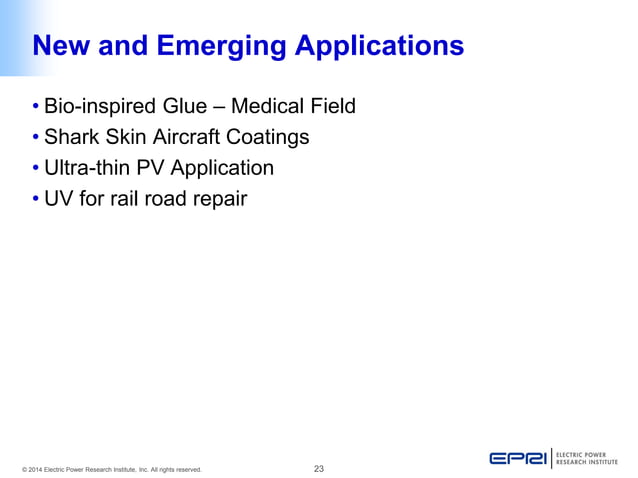 New and Emerging Applications

• Bio-inspired Glue – Medical Field
• Shark Skin Aircraft Coatings
• Ultra-thin PV Application
• UV for rail road repair

© 2014 Electric Power Research Institute, Inc. All rights reserved.

23

EPRI | ELECTRIC POWER RESEARCH INSTITUTE